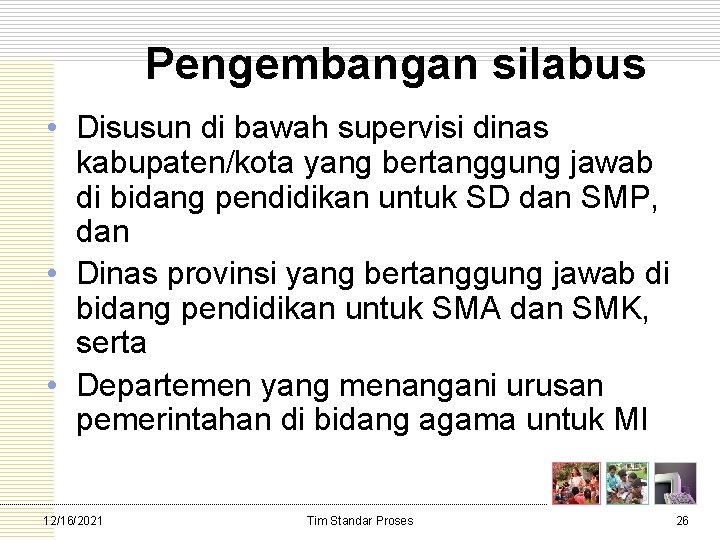 Pengembangan silabus

• Disusun di bawah supervisi dinas kabupaten/kota yang bertanggung jawab di bidang pendidikan untuk SD dan SMP, dan

• Dinas provinsi yang bertanggung jawab di bidang pendidikan untuk SMA dan SMK, serta

• Departemen yang menangani urusan pemerintahan di bidang agama untuk MI

12/16/2021 Tim Standar Proses 26